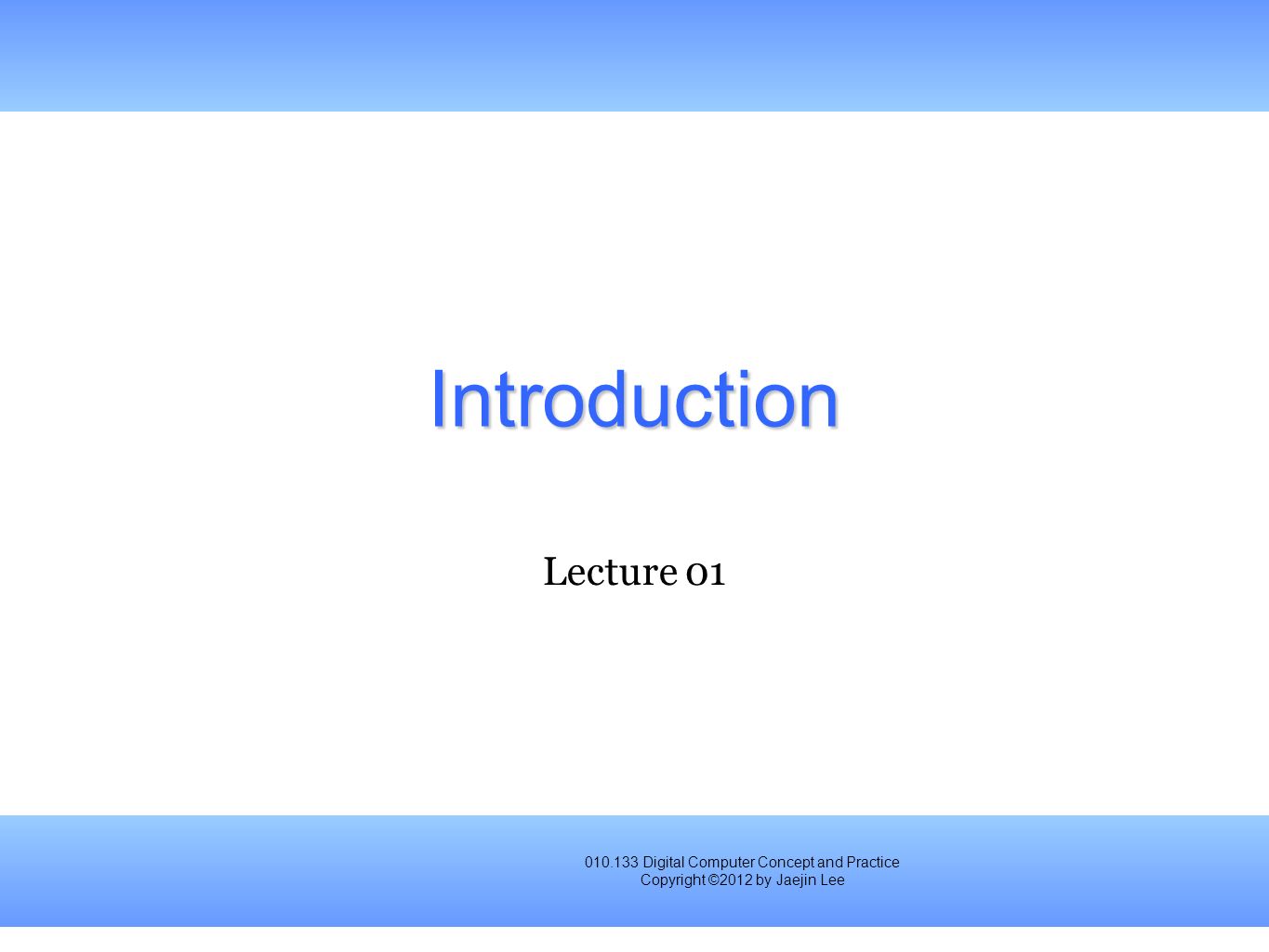 Introduction

Lecture 01

010.133 Digital Computer Concept and Practice
Copyright ©2012 by Jaejin Lee